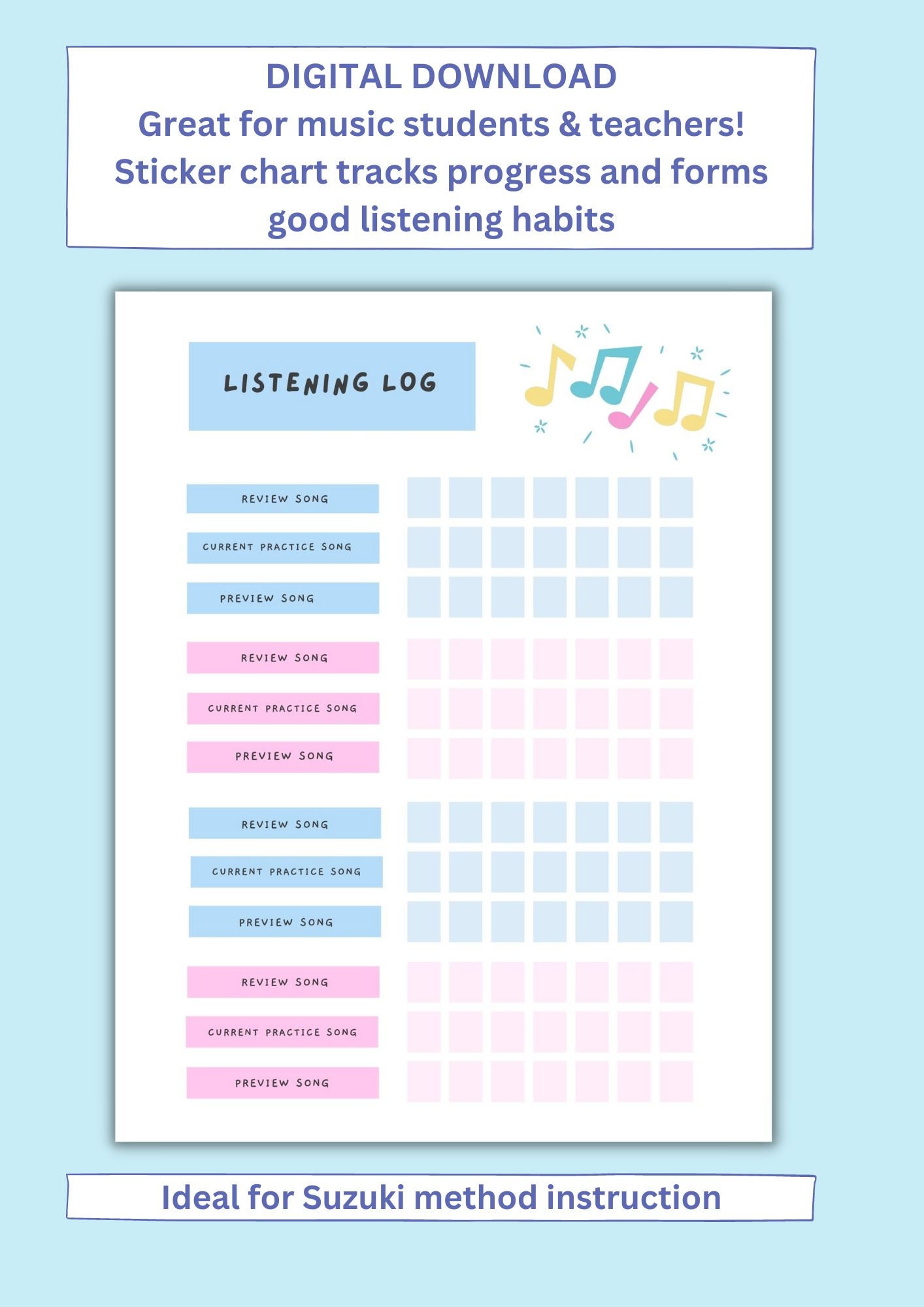 DIGITAL DOWNLOAD
Great for music students & teachers!
Sticker chart tracks progress and forms good listening habits

LISTENING LOG

REVIEW SONG
CURRENT PRACTICE SONG
PREVIEW SONG

REVIEW SONG
CURRENT PRACTICE SONG
PREVIEW SONG

REVIEW SONG
CURRENT PRACTICE SONG
PREVIEW SONG

REVIEW SONG
CURRENT PRACTICE SONG
PREVIEW SONG

Ideal for Suzuki method instruction